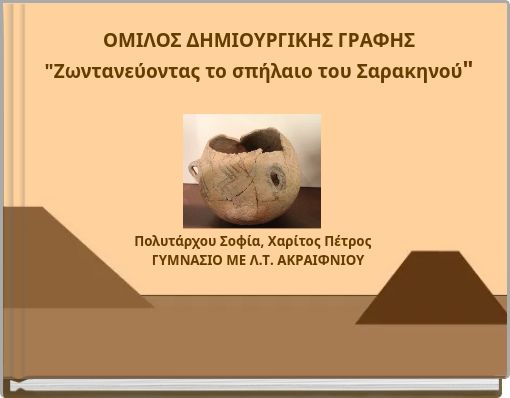 ΟΜΙΛΟΣ ΔΗΜΙΟΥΡΓΙΚΗΣ ΓΡΑΦΗΣ
"Ζωντανεύοντας το σπήλαιο του Σαρακηνού"

Πολυτάρχου Σοφία, Χαρίτος Πέτρος
ΓΥΜΝΑΣΙΟ ΜΕ Λ.Τ. ΑΚΡΑΙΦΝΙΟΥ